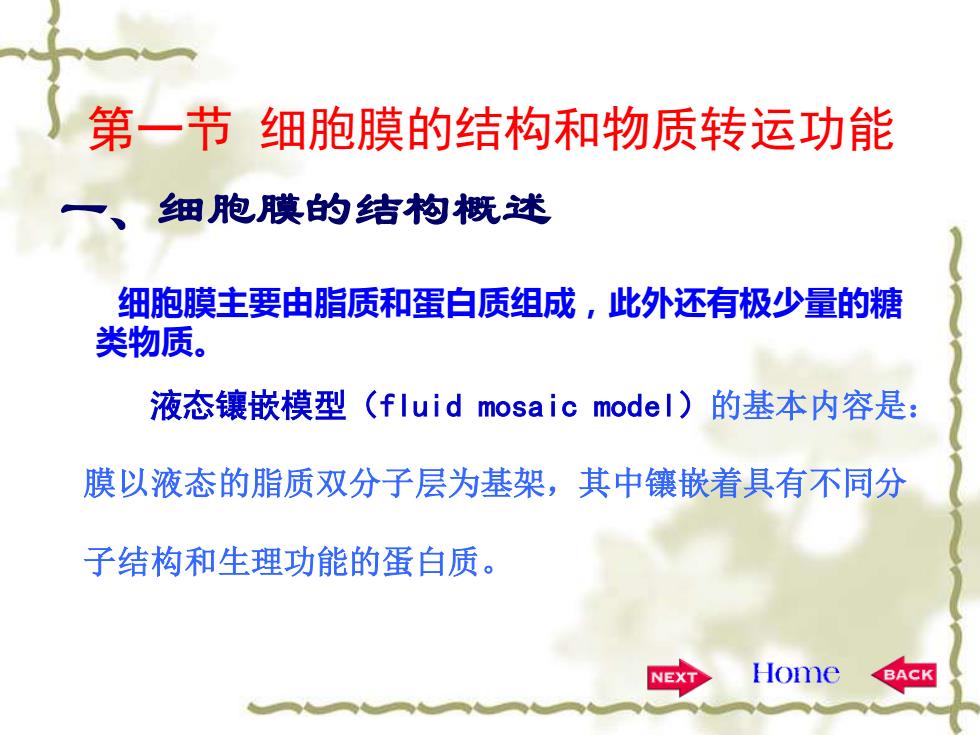 第一节 细胞膜的结构和物质转运功能

一、细胞膜的结构概述

细胞膜主要由脂质和蛋白质组成，此外还有极少量的糖类物质。

液态镶嵌模型（fluid mosaic model）的基本内容是：膜以液态的脂质双分子层为基架，其中镶嵌着具有不同分子结构和生理功能的蛋白质。

NEXT Home BACK